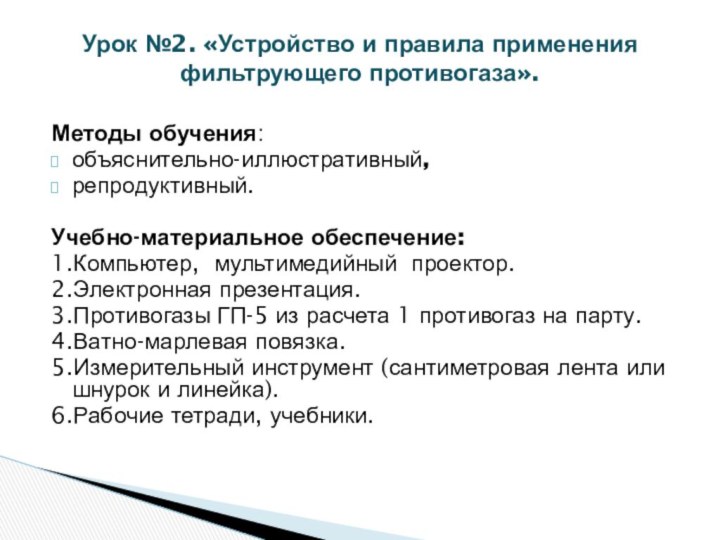 Урок №2. «Устройство и правила применения фильтрующего противогаза».

Методы обучения:
объяснительно-иллюстративный,
репродуктивный.

Учебно-материальное обеспечение:
1.Компьютер, мультимедийный проектор.
2.Электронная презентация.
3.Противогазы ГП-5 из расчета 1 противогаз на парту.
4.Ватно-марлевая повязка.
5.Измерительный инструмент (сантиметровая лента или шнурок и линейка).
6.Рабочие тетради, учебники.